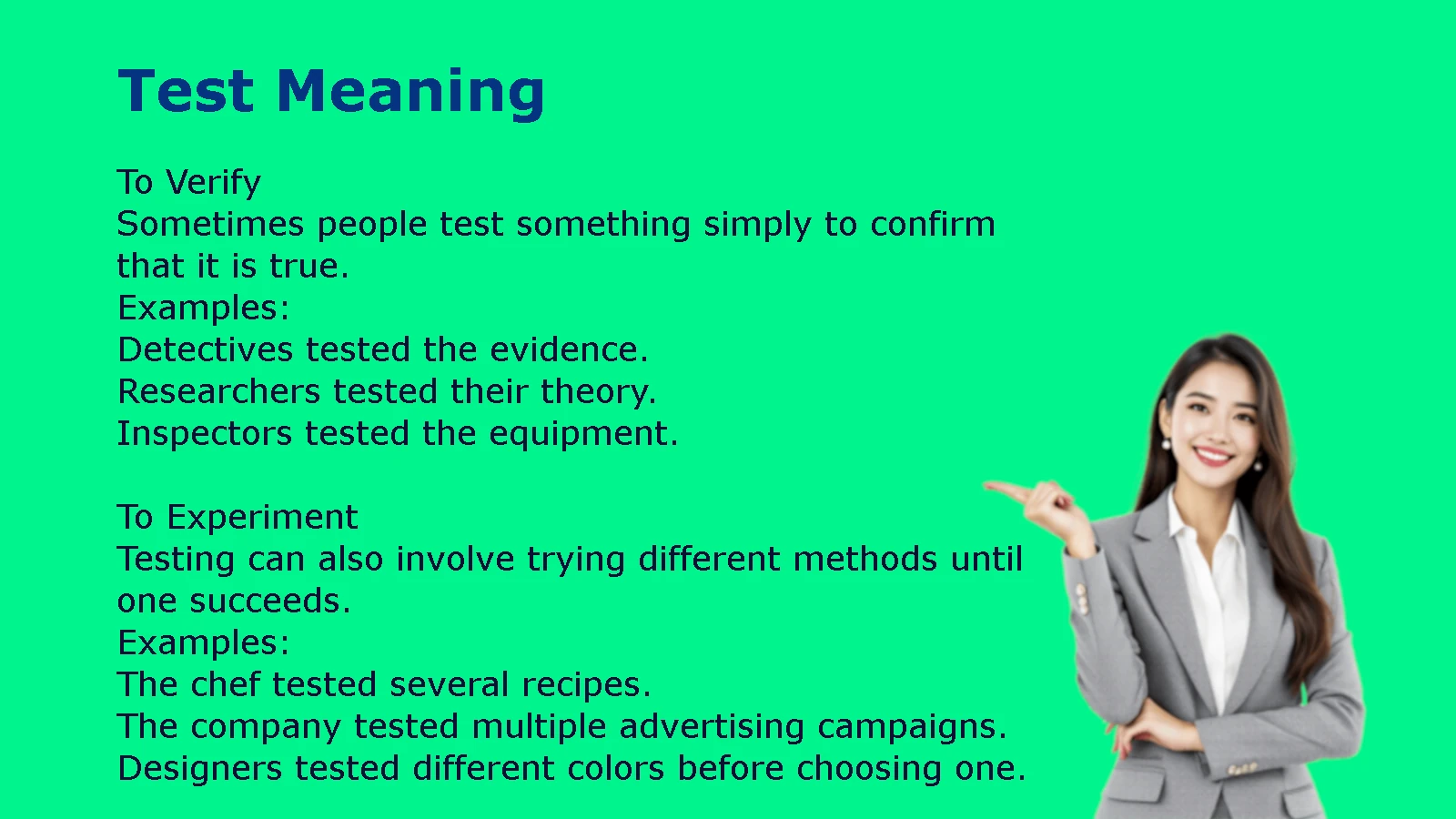 Test Meaning

To Verify
Sometimes people test something simply to confirm that it is true.
Examples:
Detectives tested the evidence.
Researchers tested their theory.
Inspectors tested the equipment.

To Experiment
Testing can also involve trying different methods until one succeeds.
Examples:
The chef tested several recipes.
The company tested multiple advertising campaigns.
Designers tested different colors before choosing one.